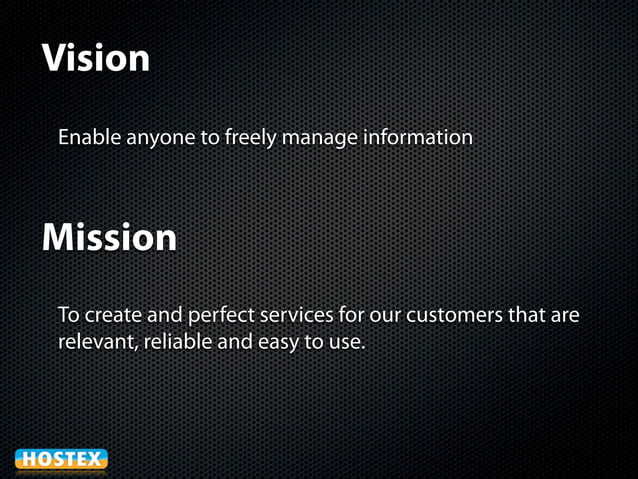 Vision

Enable anyone to freely manage information

Mission

To create and perfect services for our customers that are relevant, reliable and easy to use.

HOSTEX